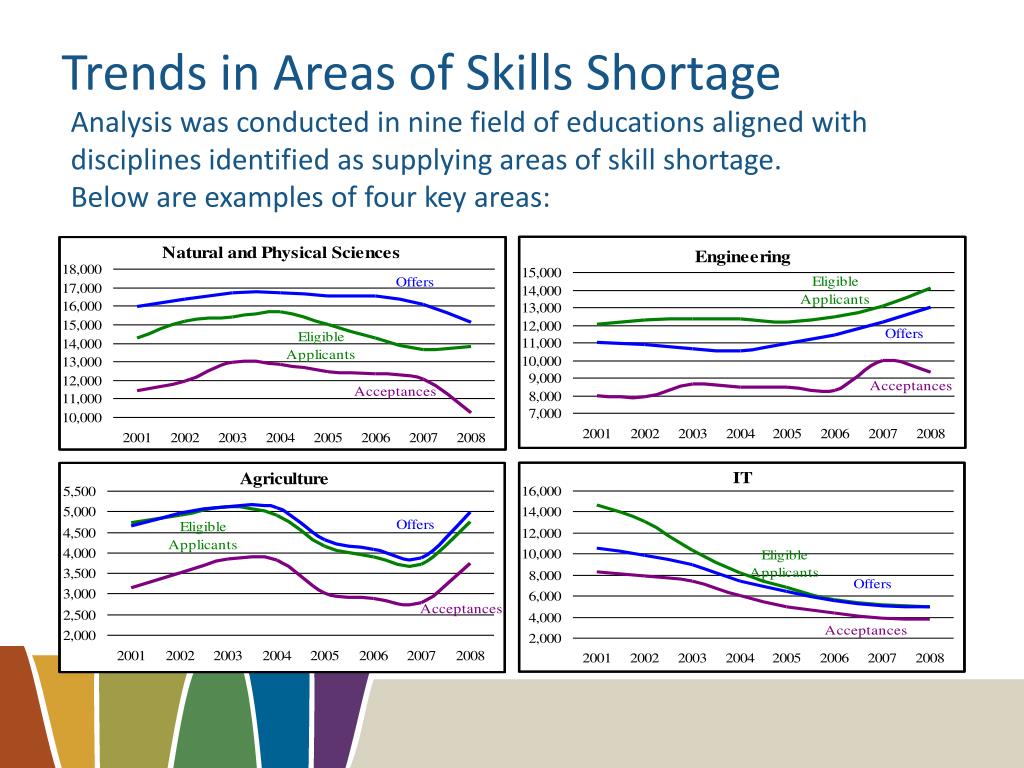 Trends in Areas of Skills Shortage

Analysis was conducted in nine field of educations aligned with disciplines identified as supplying areas of skill shortage.
Below are examples of four key areas:

Natural and Physical Sciences
18,000
17,000
16,000
15,000
14,000
13,000
12,000
11,000
10,000
Offers
Eligible Applicants
Acceptances
2001 2002 2003 2004 2005 2006 2007 2008

Engineering
15,000
14,000
13,000
12,000
11,000
10,000
9,000
8,000
7,000
Eligible Applicants
Offers
Acceptances
2001 2002 2003 2004 2005 2006 2007 2008

Agriculture
5,500
5,000
4,500
4,000
3,500
3,000
2,500
2,000
Eligible Applicants
Offers
Acceptances
2001 2002 2003 2004 2005 2006 2007 2008

IT
16,000
14,000
12,000
10,000
8,000
6,000
4,000
2,000
Eligible Applicants
Offers
Acceptances
2001 2002 2003 2004 2005 2006 2007 2008